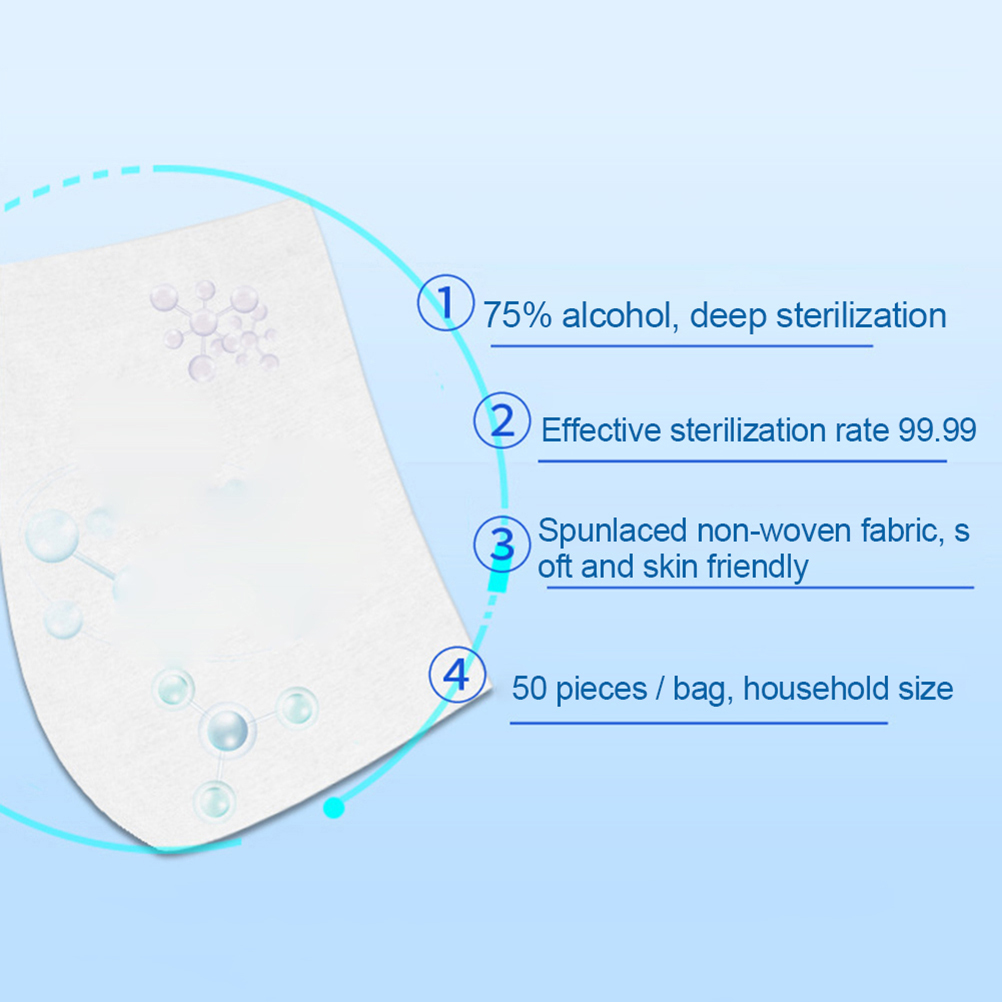 1 75% alcohol, deep sterilization

2 Effective sterilization rate 99.99

3 Spunlaced non-woven fabric, s oft and skin friendly

4 50 pieces / bag, household size